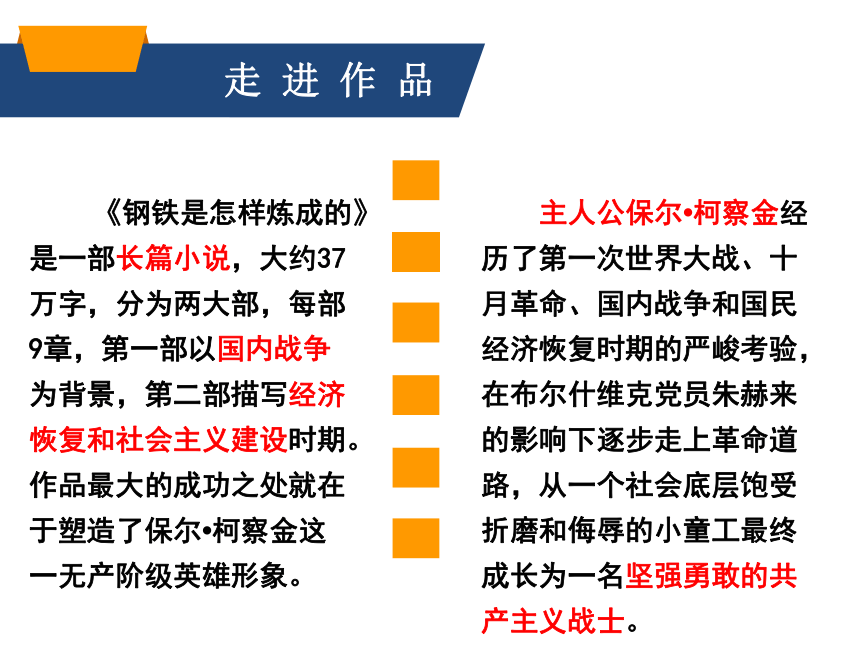 走进作品

《钢铁是怎样炼成的》是一部长篇小说，大约37万字，分为两大部，每部9章，第一部以国内战争为背景，第二部描写经济恢复和社会主义建设时期。作品最大的成功之处就在于塑造了保尔•柯察金这一无产阶级英雄形象。

主人公保尔•柯察金经历了第一次世界大战、十月革命、国内战争和国民经济恢复时期的严峻考验，在布尔什维克党员朱赫来的影响下逐步走上革命道路，从一个社会底层饱受折磨和侮辱的小童工最终成长为一名坚强勇敢的共产主义战士。